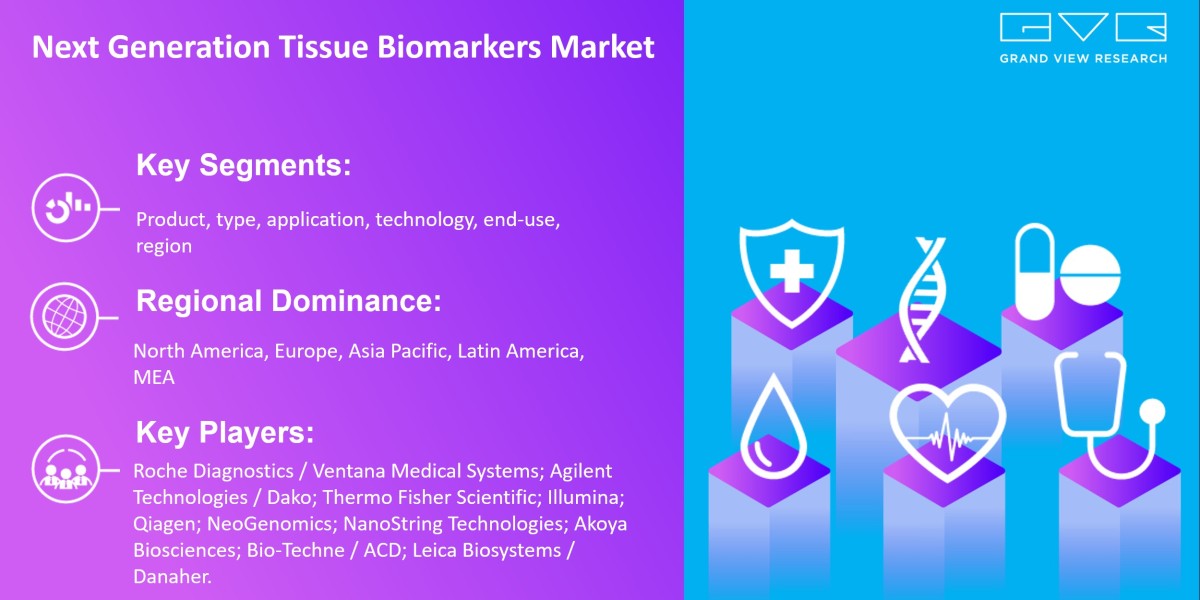 Next Generation Tissue Biomarkers Market

GVR
GRAND VIEW RESEARCH

Key Segments:

Product, type, application, technology, end-use, region

Regional Dominance:

North America, Europe, Asia Pacific, Latin America, MEA

Key Players:

Roche Diagnostics / Ventana Medical Systems; Agilent Technologies / Dako; Thermo Fisher Scientific; Illumina; Qiagen; NeoGenomics; NanoString Technologies; Akoya Biosciences; Bio-Techne / ACD; Leica Biosystems / Danaher.